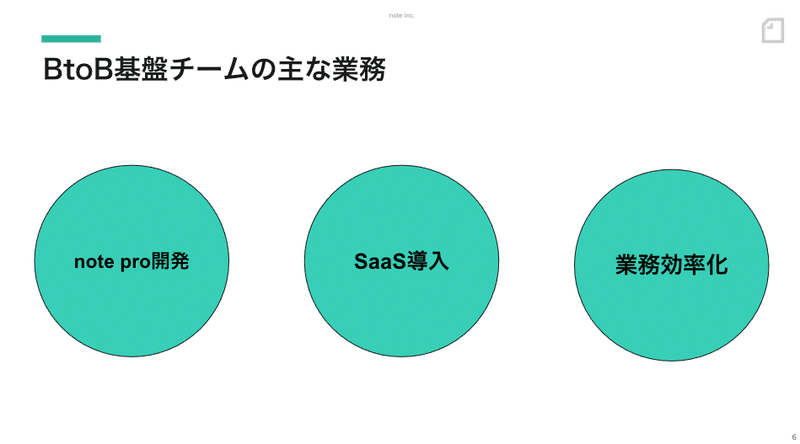 note inc.

BtoB基盤チームの主な業務

note pro開発

SaaS導入

業務効率化

6